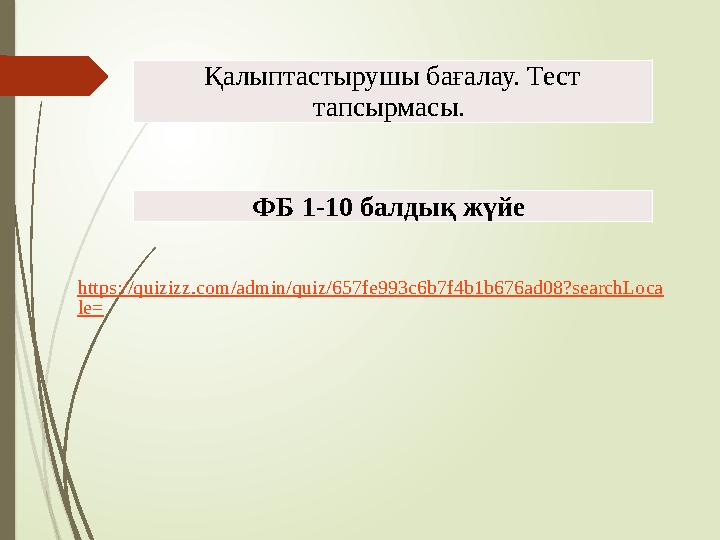 Қалыптастырушы бағалау. Тест тапсырмасы.

ФБ 1-10 балдық жүйе

https://quizizz.com/admin/quiz/657fe993c6b7f4b1b676ad08?searchLocale=